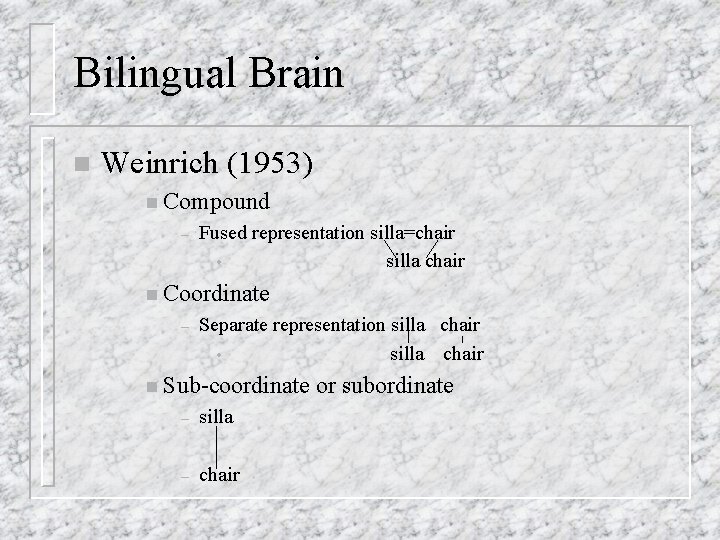 Bilingual Brain

Weinrich (1953)

Compound

– Fused representation silla=chair

silla chair

Coordinate

– Separate representation silla chair

silla chair

Sub-coordinate or subordinate

– silla

– chair